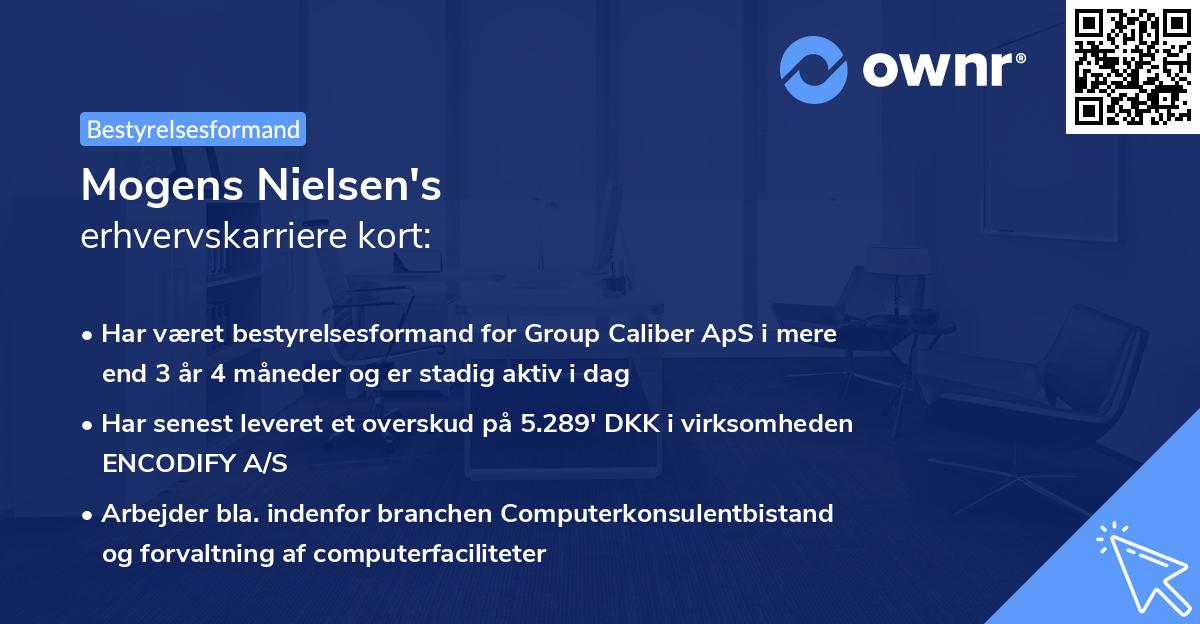 ownr®

Bestyrelsesformand

Mogens Nielsen's
erhvervskarriere kort:

• Har været bestyrelsesformand for Group Caliber ApS i mere end 3 år 4 måneder og er stadig aktiv i dag

• Har senest leveret et overskud på 5.289' DKK i virksomheden ENCODIFY A/S

• Arbejder bla. indenfor branchen Computerkonsulentbistand og forvaltning af computerfaciliteter